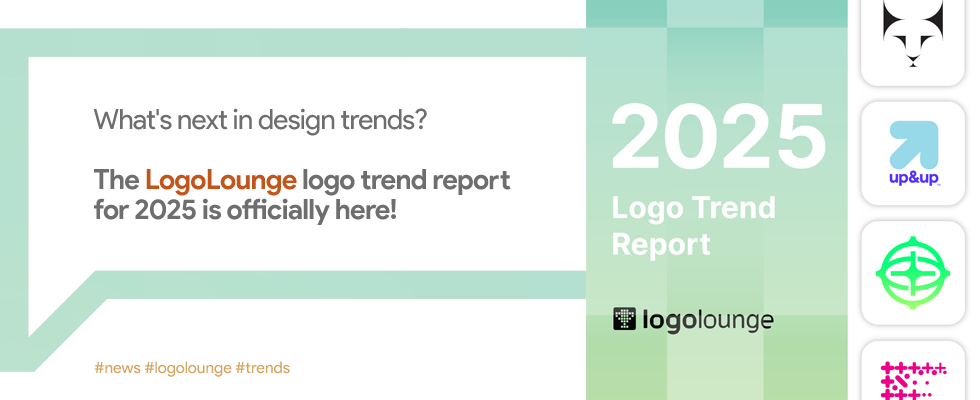 What's next in design trends?

The LogoLounge logo trend report for 2025 is officially here!

#news #logolounge #trends

2025

Logo Trend Report

logolounge

up&up